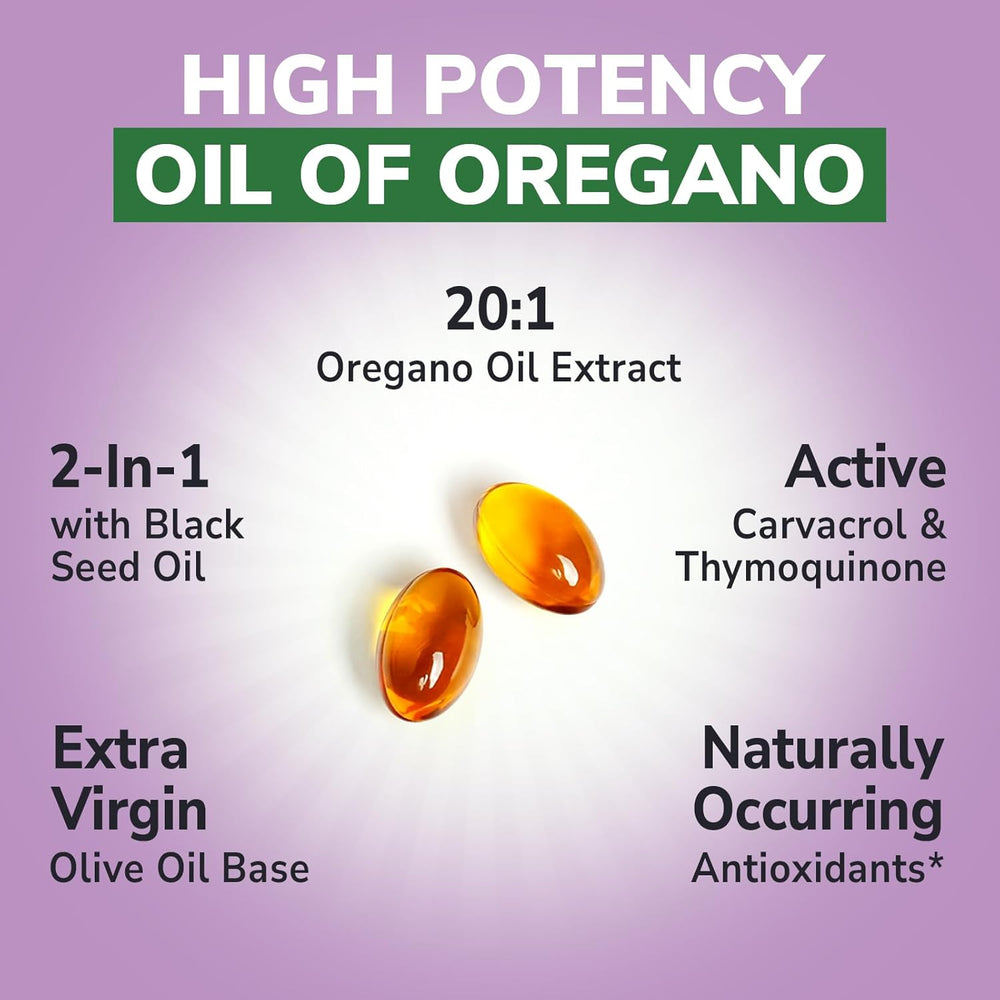 HIGH POTENCY
OIL OF OREGANO

20:1
Oregano Oil Extract

2-In-1
with Black Seed Oil

Active
Carvacrol & Thymoquinone

Extra Virgin
Olive Oil Base

Naturally Occurring
Antioxidants*